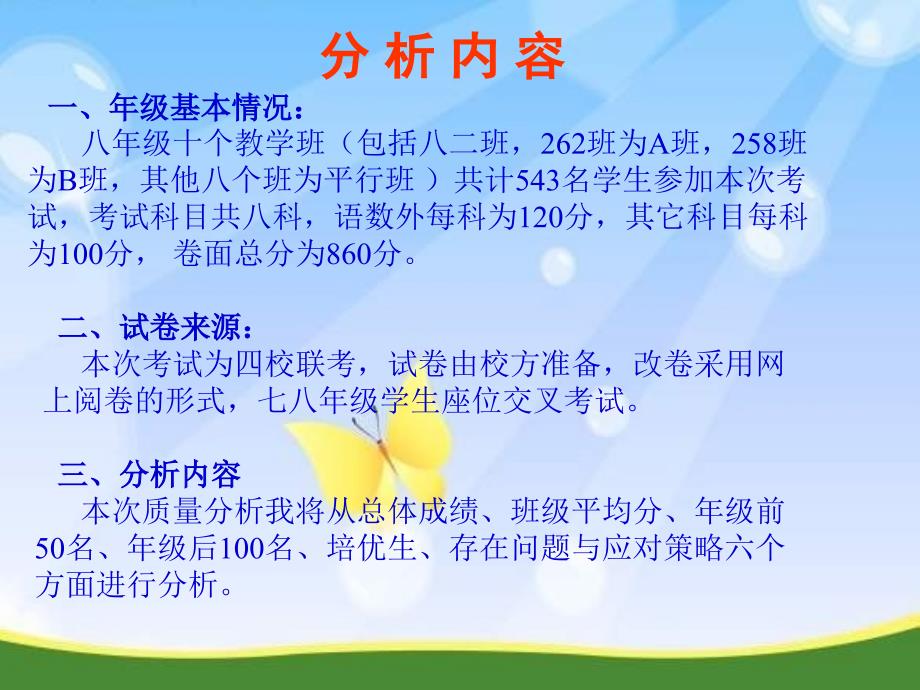 分 析 内 容

一、年级基本情况：

八年级十个教学班（包括八二班，262班为A班，258班为B班，其他八个班为平行班 ）共计543名学生参加本次考试，考试科目共八科，语数外每科为120分，其它科目每科为100分， 卷面总分为860分。

二、试卷来源：

本次考试为四校联考，试卷由校方准备，改卷采用网上阅卷的形式，七八年级学生座位交叉考试。

三、分析内容

本次质量分析我将从总体成绩、班级平均分、年级前50名、年级后100名、培优生、存在问题与应对策略六个方面进行分析。